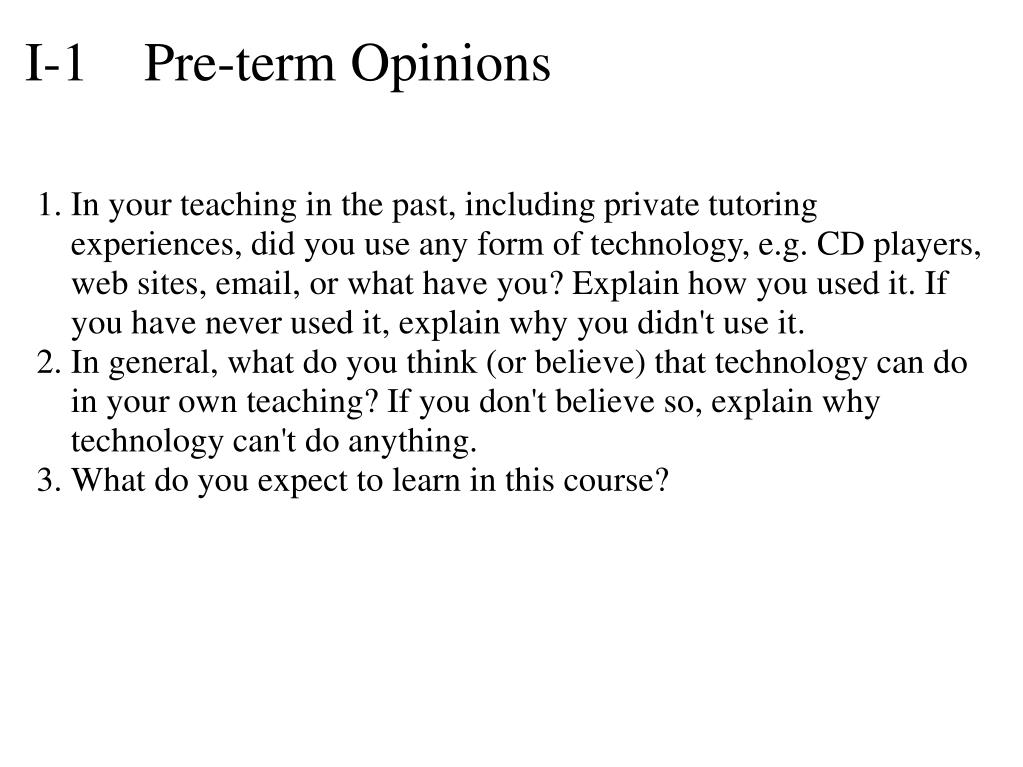 I-1 Pre-term Opinions

1. In your teaching in the past, including private tutoring experiences, did you use any form of technology, e.g. CD players, web sites, email, or what have you? Explain how you used it. If you have never used it, explain why you didn't use it.
2. In general, what do you think (or believe) that technology can do in your own teaching? If you don't believe so, explain why technology can't do anything.
3. What do you expect to learn in this course?